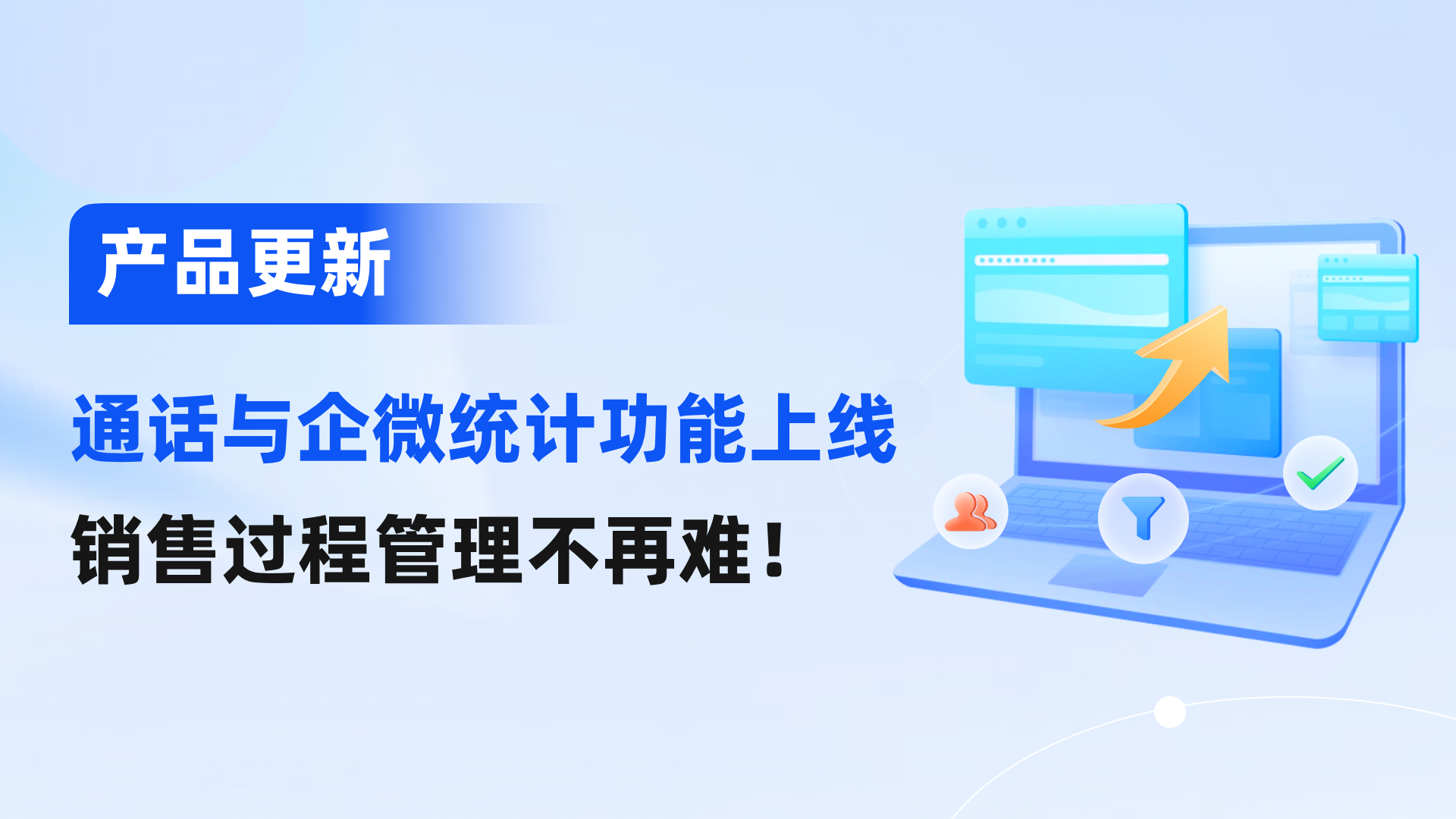 产品更新

通话与企微统计功能上线

销售过程管理不再难！